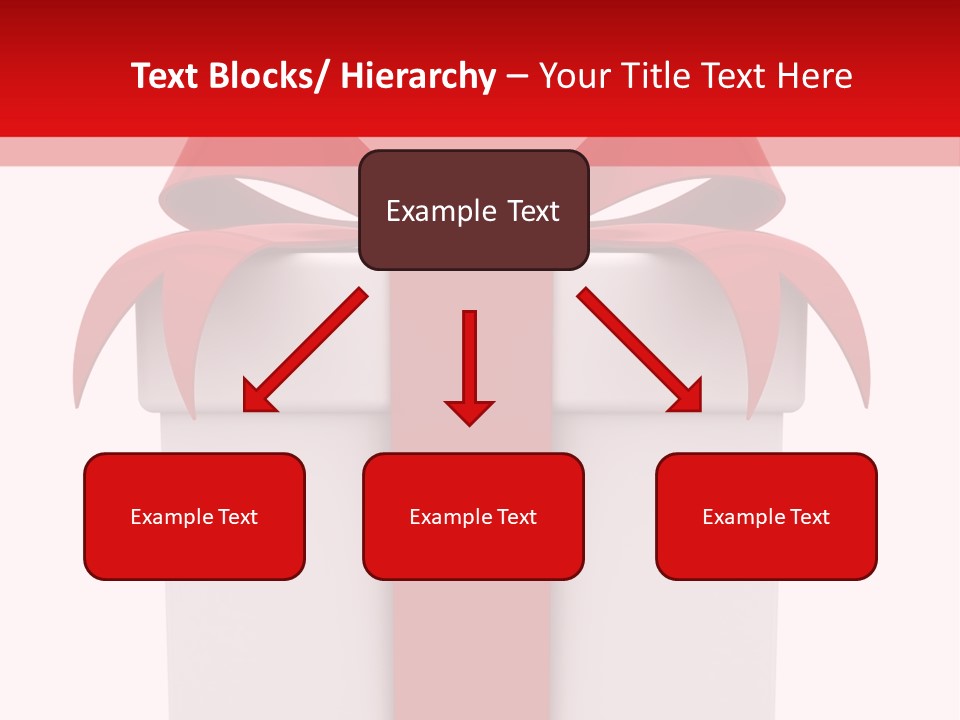 Text Blocks/ Hierarchy – Your Title Text Here

Example Text

Example Text

Example Text

Example Text